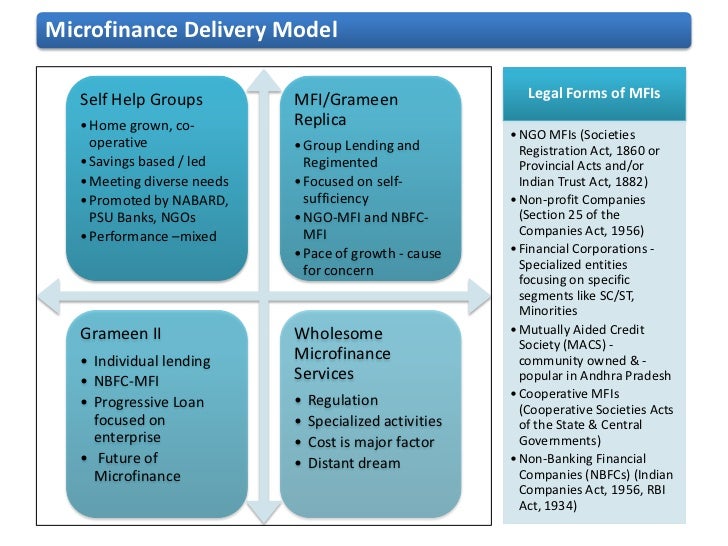 Microfinance Delivery Model

Self Help Groups
• Home grown, co-operative
• Savings based / led
• Meeting diverse needs
• Promoted by NABARD, PSU Banks, NGOs
• Performance –mixed

MFI/Grameen Replica
• Group Lending and Regimented
• Focused on self-sufficiency
• NGO-MFI and NBFC-MFI
• Pace of growth - cause for concern

Grameen II
• Individual lending
• NBFC-MFI
• Progressive Loan focused on enterprise
• Future of Microfinance

Wholesome Microfinance Services
• Regulation
• Specialized activities
• Cost is major factor
• Distant dream

Legal Forms of MFIs

• NGO MFIs (Societies Registration Act, 1860 or Provincial Acts and/or Indian Trust Act, 1882)
• Non-profit Companies (Section 25 of the Companies Act, 1956)
• Financial Corporations - Specialized entities focusing on specific segments like SC/ST, Minorities
• Mutually Aided Credit Society (MACS) - community owned & - popular in Andhra Pradesh
• Cooperative MFIs (Cooperative Societies Acts of the State & Central Governments)
• Non-Banking Financial Companies (NBFCs) (Indian Companies Act, 1956, RBI Act, 1934)